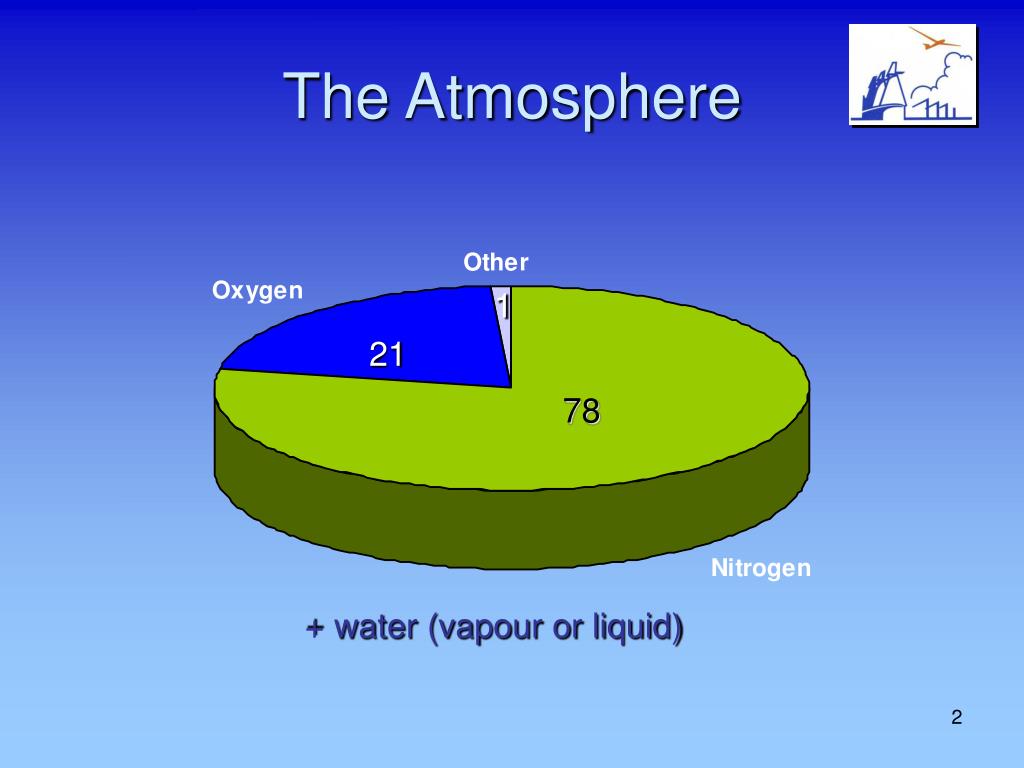 The Atmosphere

Other
Oxygen
1
21
78
Nitrogen

+ water (vapour or liquid)

2